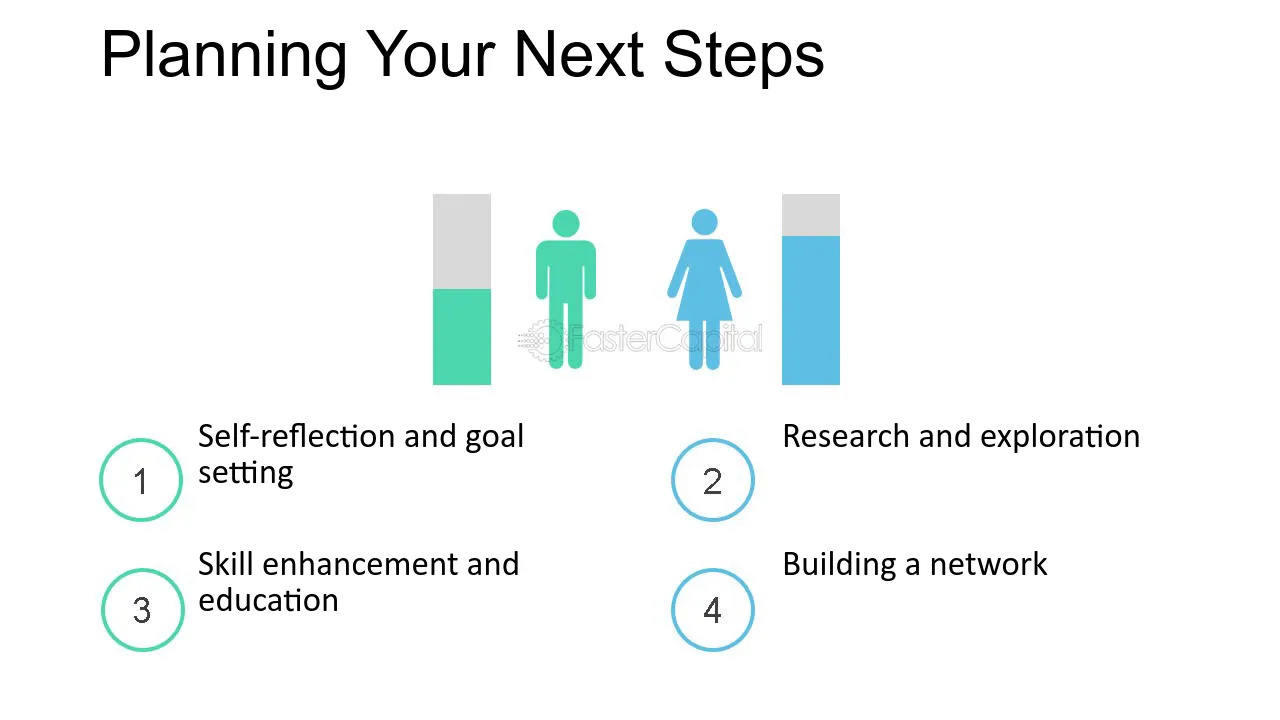 Planning Your Next Steps

1
Self-reflection and goal setting

2
Research and exploration

3
Skill enhancement and education

4
Building a network

FasterCapital